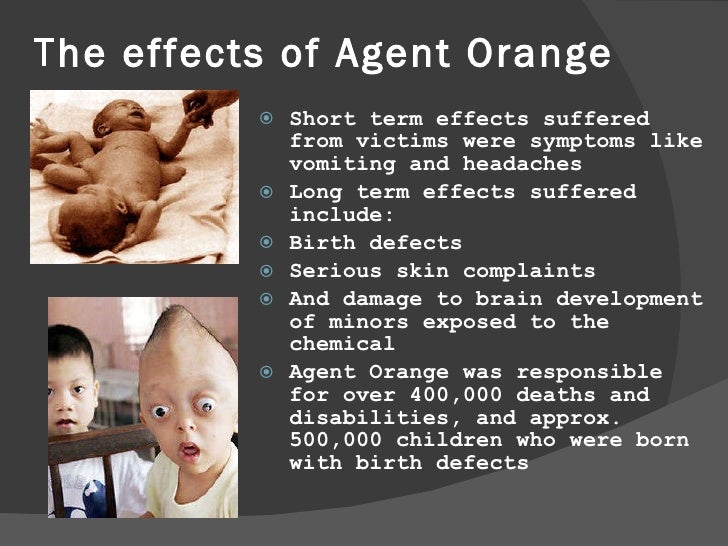 The effects of Agent Orange

Short term effects suffered from victims were symptoms like vomiting and headaches
Long term effects suffered include:
Birth defects
Serious skin complaints
And damage to brain development of minors exposed to the chemical
Agent Orange was responsible for over 400,000 deaths and disabilities, and approx. 500,000 children who were born with birth defects